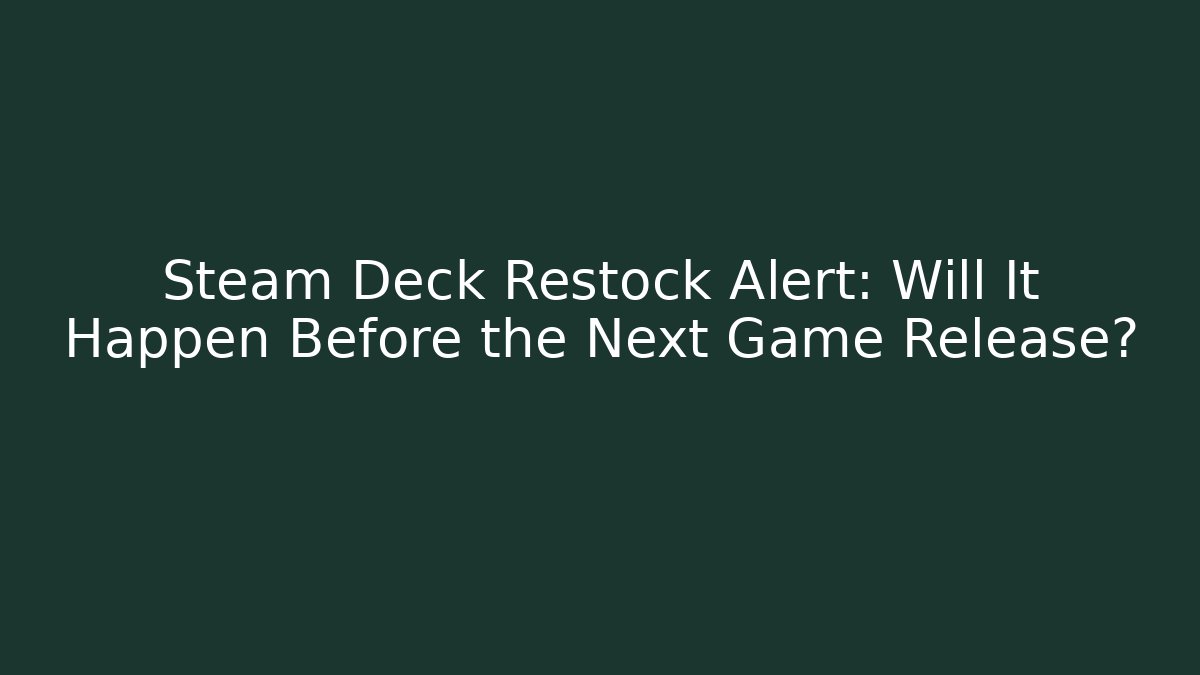 Steam Deck Restock Alert: Will It Happen Before the Next Game Release?